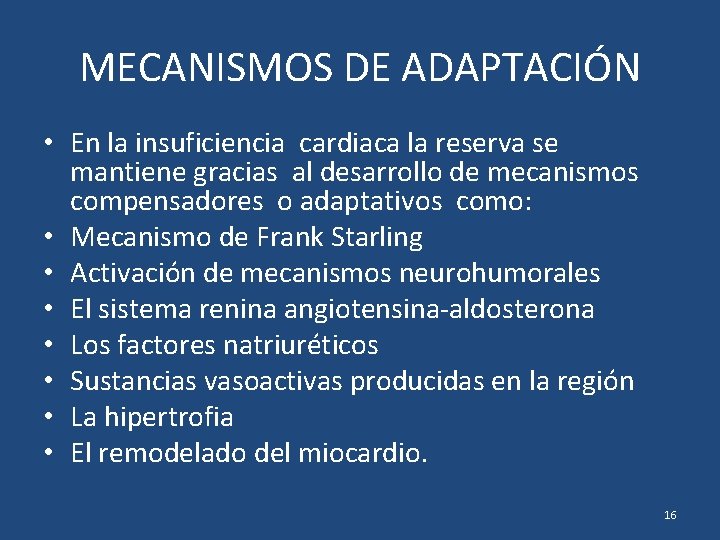 MECANISMOS DE ADAPTACIÓN

• En la insuficiencia cardiaca la reserva se mantiene gracias al desarrollo de mecanismos compensadores o adaptativos como:
• Mecanismo de Frank Starling
• Activación de mecanismos neurohumorales
• El sistema renina angiotensina-aldosterona
• Los factores natriuréticos
• Sustancias vasoactivas producidas en la región
• La hipertrofia
• El remodelado del miocardio.

16